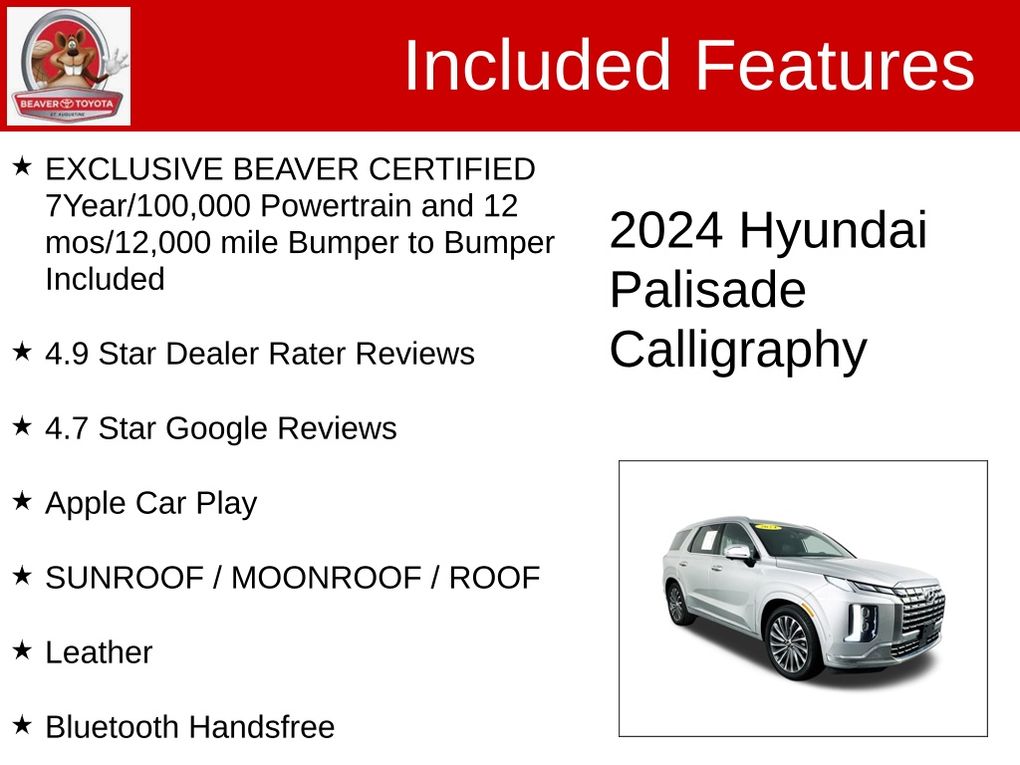 BEAVER TOYOTA
ST. AUGUSTINE

Included Features

★ EXCLUSIVE BEAVER CERTIFIED 7Year/100,000 Powertrain and 12 mos/12,000 mile Bumper to Bumper Included

★ 4.9 Star Dealer Rater Reviews

★ 4.7 Star Google Reviews

★ Apple Car Play

★ SUNROOF / MOONROOF / ROOF

★ Leather

★ Bluetooth Handsfree

2024 Hyundai Palisade Calligraphy